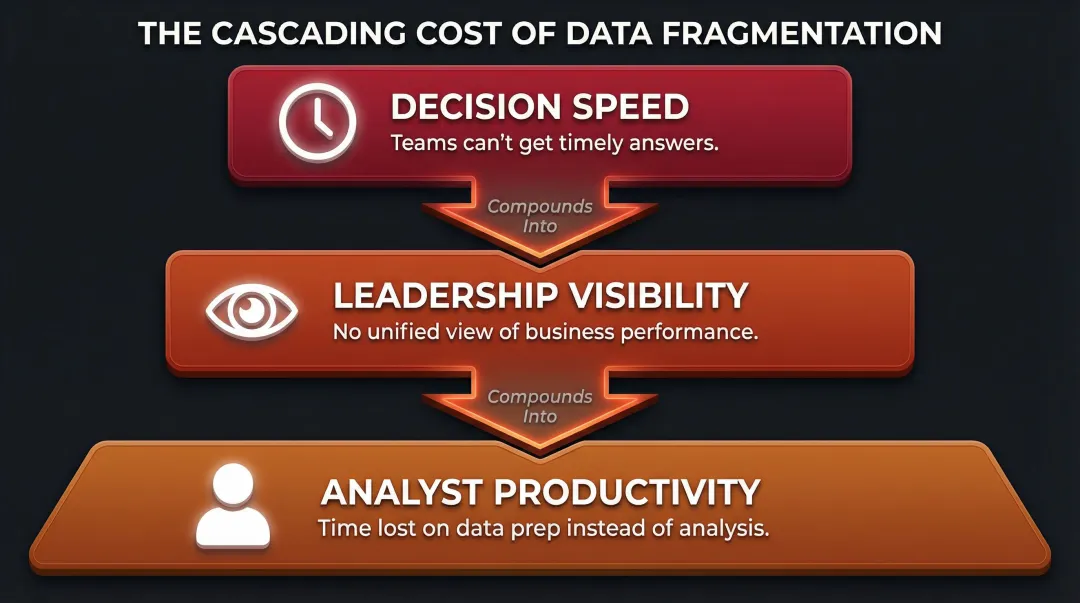 THE CASCADING COST OF DATA FRAGMENTATION

DECISION SPEED
Teams can't get timely answers.

Compounds Into

LEADERSHIP VISIBILITY
No unified view of business performance.

Compounds Into

ANALYST PRODUCTIVITY
Time lost on data prep instead of analysis.